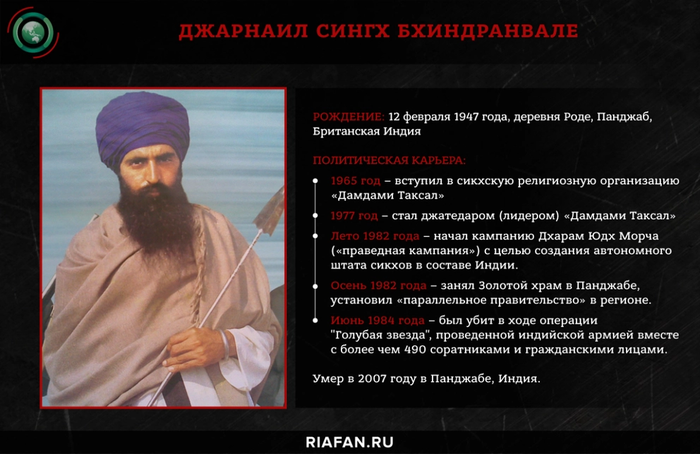 ДЖАРНАИЛ СИНГХ БХИНДРАНВАЛЕ

РОЖДЕНИЕ: 12 февраля 1947 года, деревня Роде, Панджаб, Британская Индия

ПОЛИТИЧЕСКАЯ КАРЬЕРА:

1965 год – вступил в сикхскую религиозную организацию «Дамдами Таксал»

1977 год – стал джатедаром (лидером) «Дамдами Таксал»

Лето 1982 года – начал кампанию Дхарам Юдх Морча («праведная кампания») с целью создания автономного штата сикхов в составе Индии.

Осень 1982 года – занял Золотой храм в Панджабе, установил «параллельное правительство» в регионе.

Июнь 1984 года – был убит в ходе операции "Голубая звезда", проведенной индийской армией вместе с более чем 490 соратниками и гражданскими лицами.

Умер в 2007 году в Панджабе, Индия.

RIAFAN.RU